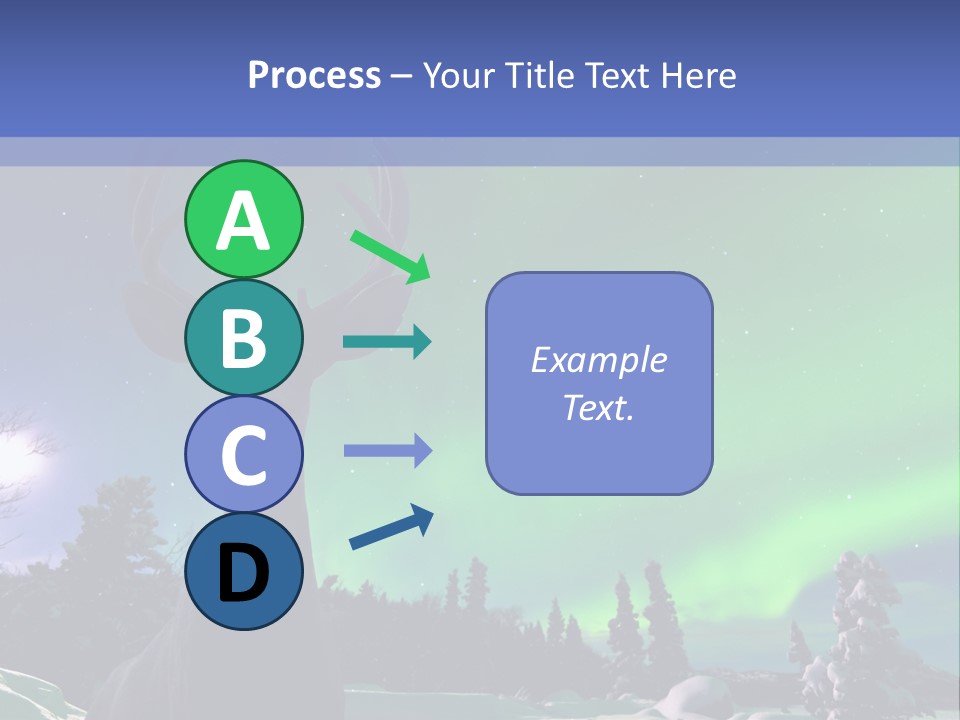 Process – Your Title Text Here

A

B

C

D

Example Text.